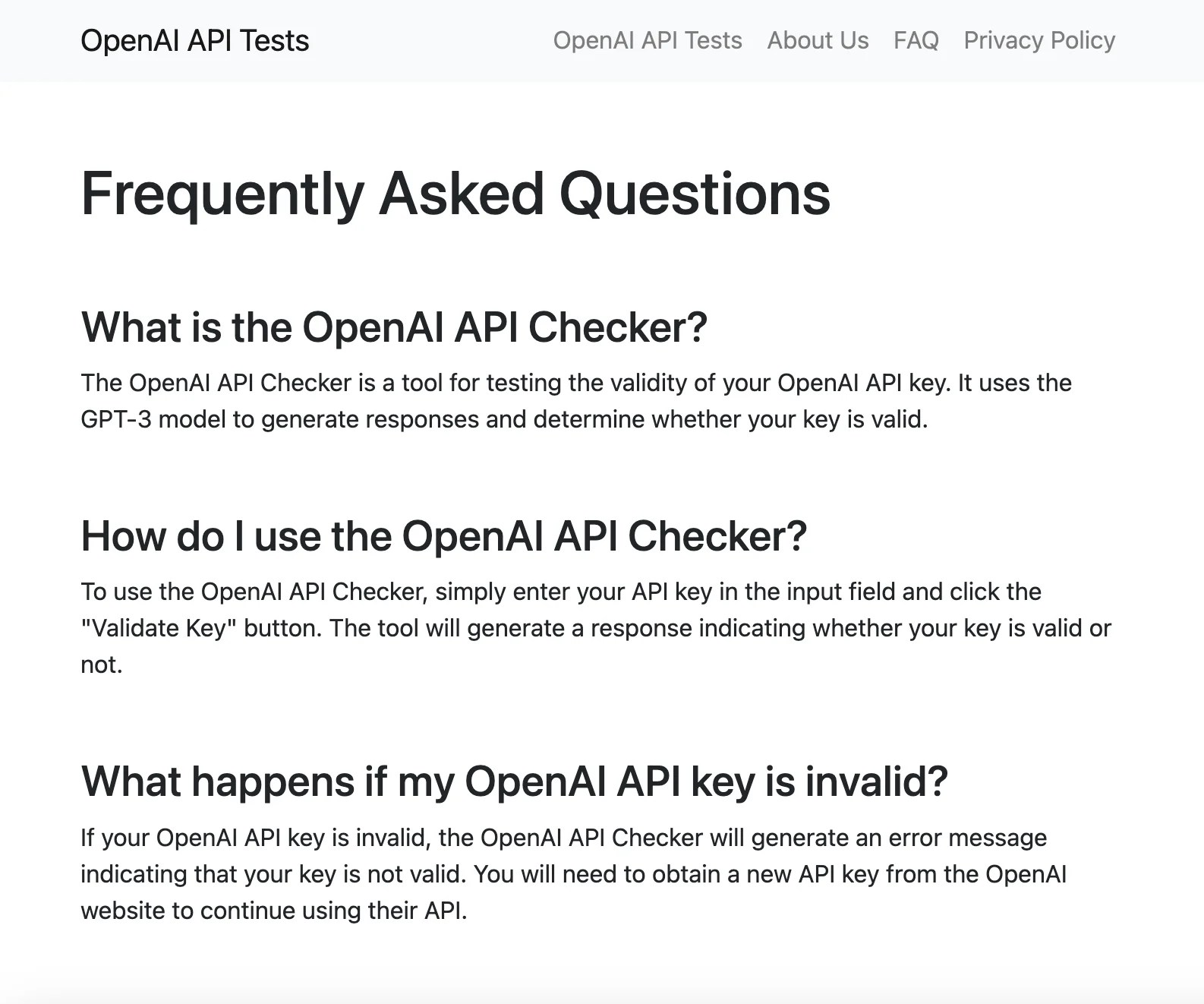 OpenAI API Tests

OpenAI API Tests About Us FAQ Privacy Policy

Frequently Asked Questions

What is the OpenAI API Checker?

The OpenAI API Checker is a tool for testing the validity of your OpenAI API key. It uses the GPT-3 model to generate responses and determine whether your key is valid.

How do I use the OpenAI API Checker?

To use the OpenAI API Checker, simply enter your API key in the input field and click the "Validate Key" button. The tool will generate a response indicating whether your key is valid or not.

What happens if my OpenAI API key is invalid?

If your OpenAI API key is invalid, the OpenAI API Checker will generate an error message indicating that your key is not valid. You will need to obtain a new API key from the OpenAI website to continue using their API.